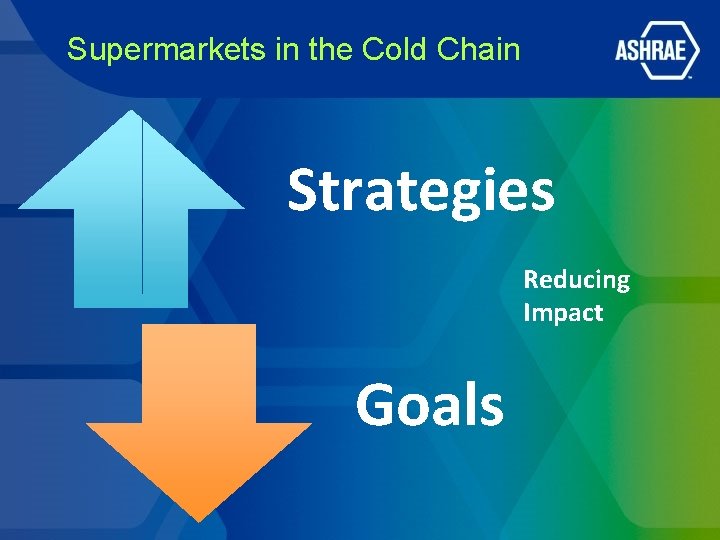 Supermarkets in the Cold Chain

ASHRAE

Strategies

Reducing Impact

Goals